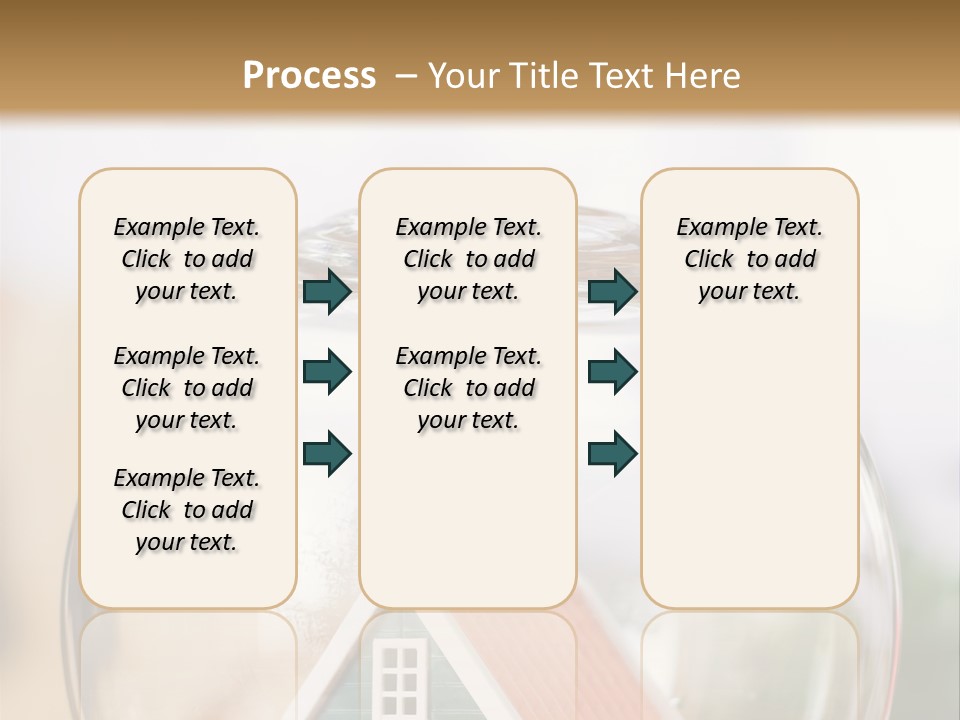 Process – Your Title Text Here

Example Text. Click to add your text.

Example Text. Click to add your text.

Example Text. Click to add your text.

Example Text. Click to add your text.

Example Text. Click to add your text.

Example Text. Click to add your text.